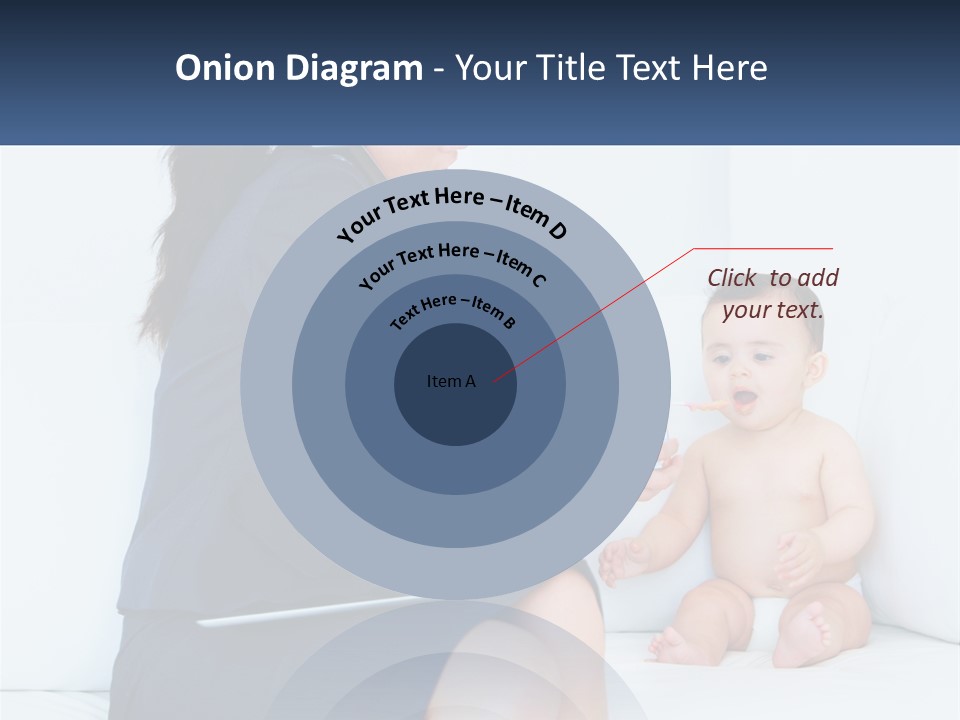 Onion Diagram - Your Title Text Here

Your Text Here – Item D

Your Text Here – Item C

Text Here – Item B

Item A

Click to add your text.